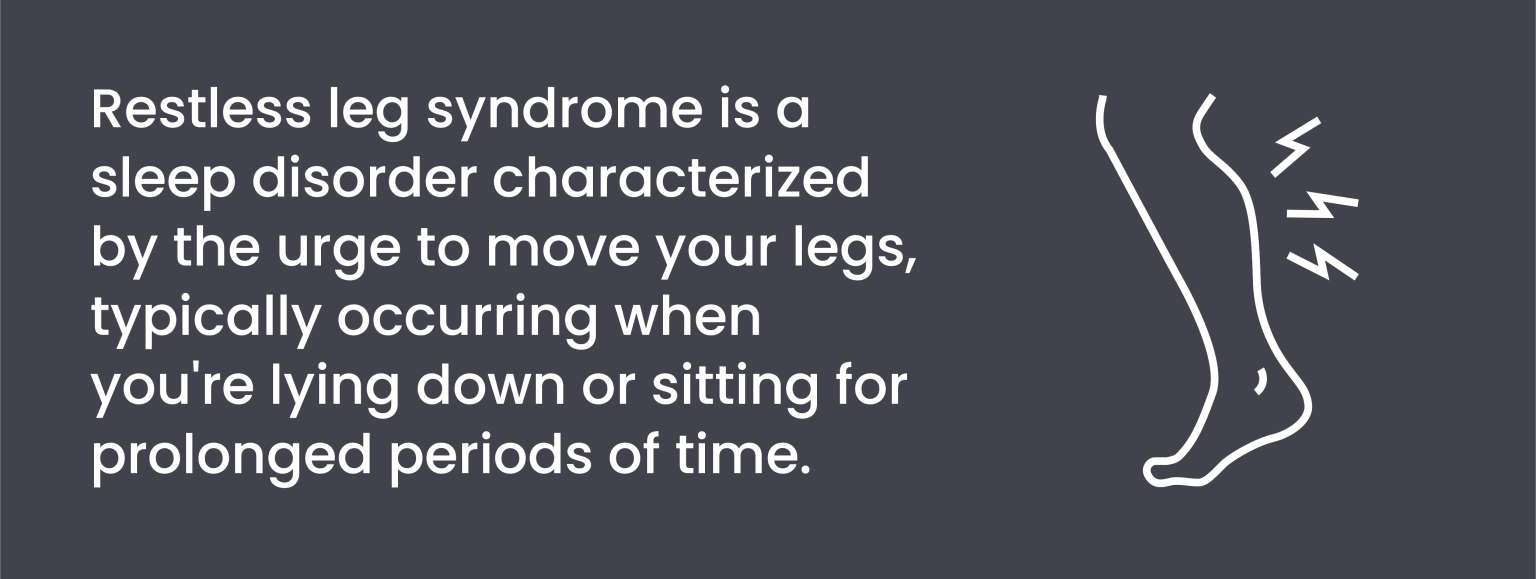 Restless leg syndrome is a sleep disorder characterized by the urge to move your legs, typically occurring when you're lying down or sitting for prolonged periods of time.